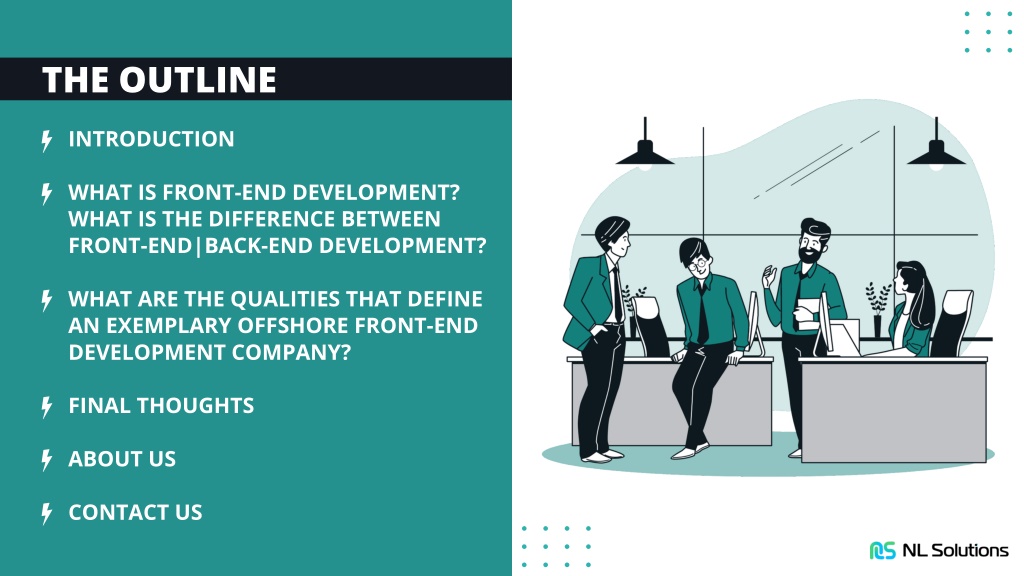 THE OUTLINE

INTRODUCTION

WHAT IS FRONT-END DEVELOPMENT? WHAT IS THE DIFFERENCE BETWEEN FRONT-END|BACK-END DEVELOPMENT?

WHAT ARE THE QUALITIES THAT DEFINE AN EXEMPLARY OFFSHORE FRONT-END DEVELOPMENT COMPANY?

FINAL THOUGHTS

ABOUT US

CONTACT US

NL Solutions